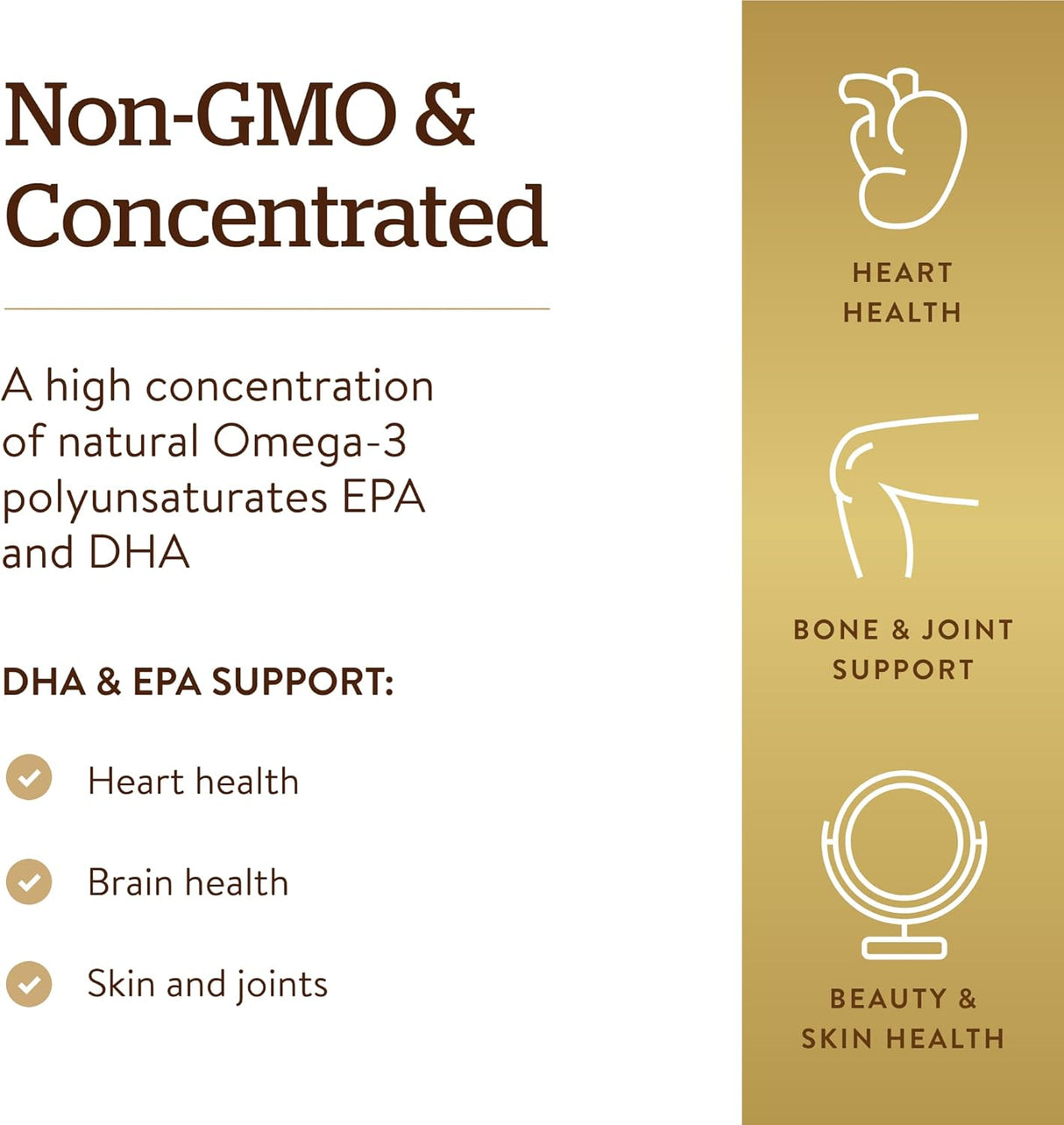 Non-GMO & Concentrated

A high concentration of natural Omega-3 polyunsaturates EPA and DHA

DHA & EPA SUPPORT:

Heart health

Brain health

Skin and joints

HEART HEALTH

BONE & JOINT SUPPORT

BEAUTY & SKIN HEALTH